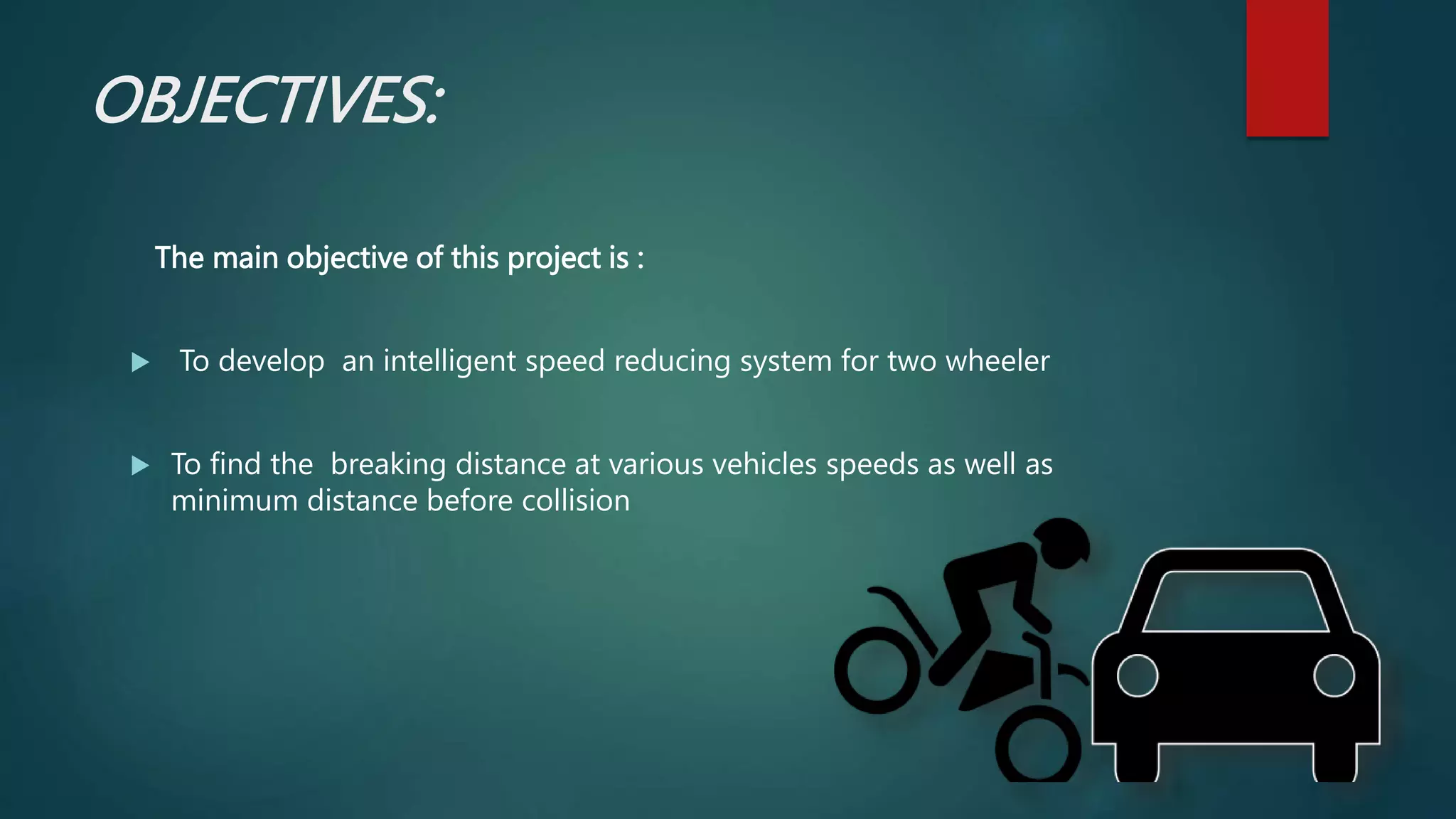 OBJECTIVES:

The main objective of this project is :

▶ To develop an intelligent speed reducing system for two wheeler

▶ To find the breaking distance at various vehicles speeds as well as minimum distance before collision